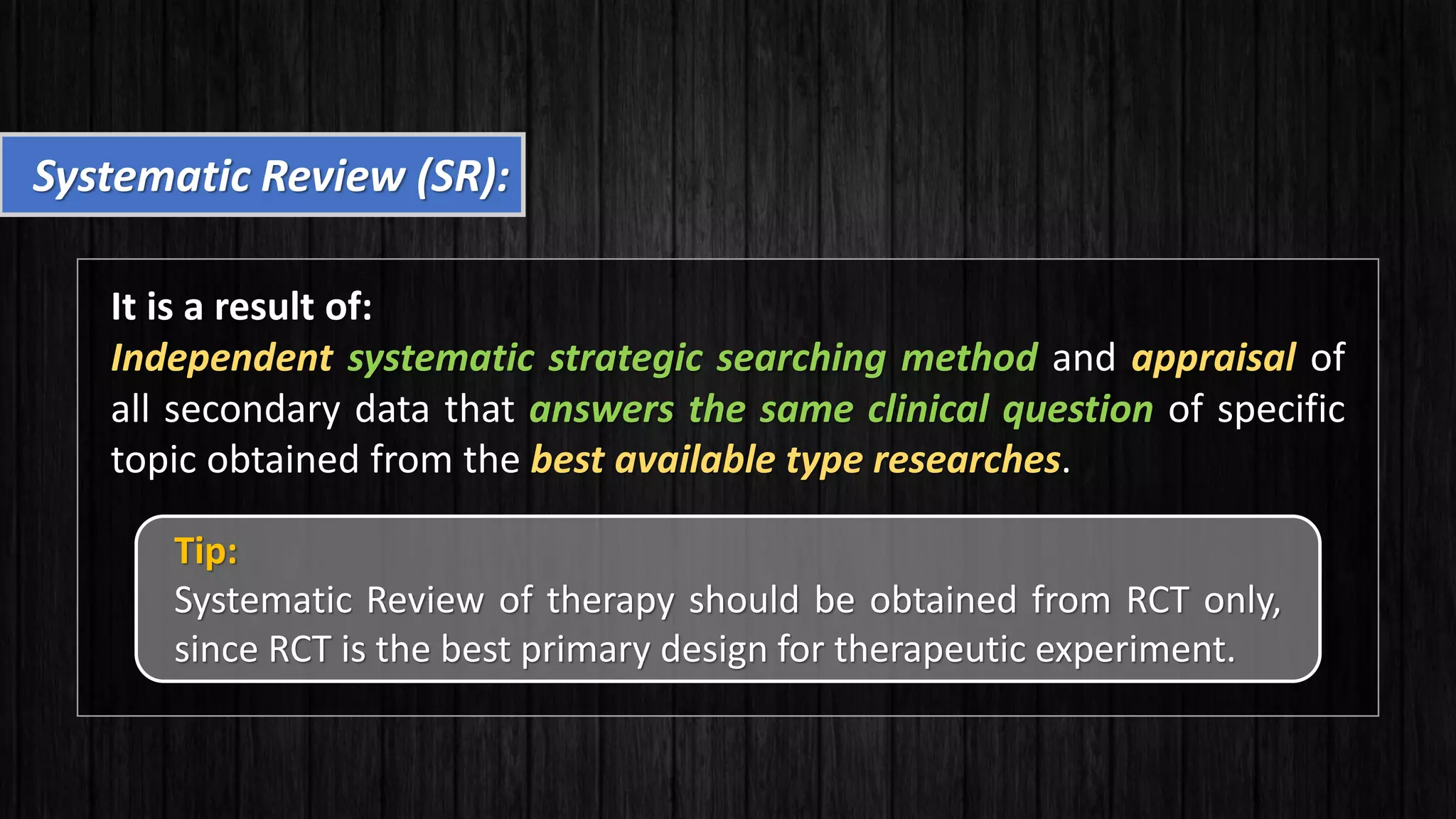 Systematic Review (SR):

It is a result of:
Independent systematic strategic searching method and appraisal of all secondary data that answers the same clinical question of specific topic obtained from the best available type researches.

Tip:
Systematic Review of therapy should be obtained from RCT only, since RCT is the best primary design for therapeutic experiment.